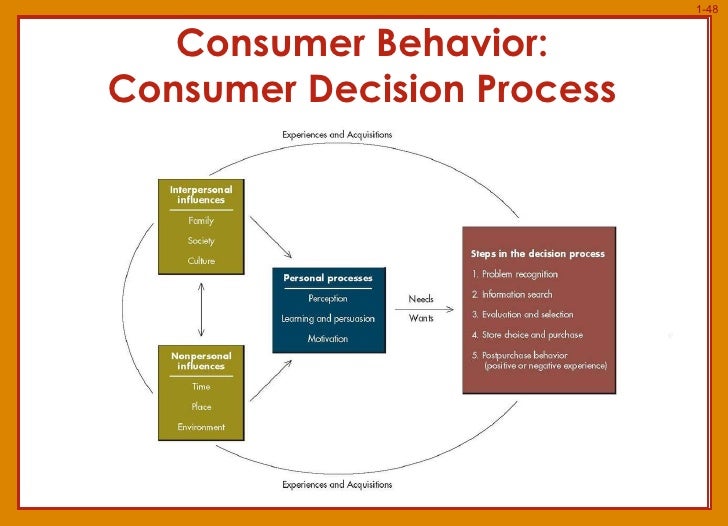 1-48

Consumer Behavior: Consumer Decision Process

Experiences and Acquisitions

Interpersonal influences
Family
Society
Culture

Nonpersonal influences
Time
Place
Environment

Personal processes
Perception
Learning and persuasion
Motivation

Needs
Wants

Steps in the decision process
1. Problem recognition
2. Information search
3. Evaluation and selection
4. Store choice and purchase
5. Postpurchase behavior (positive or negative experience)

Experiences and Acquisitions